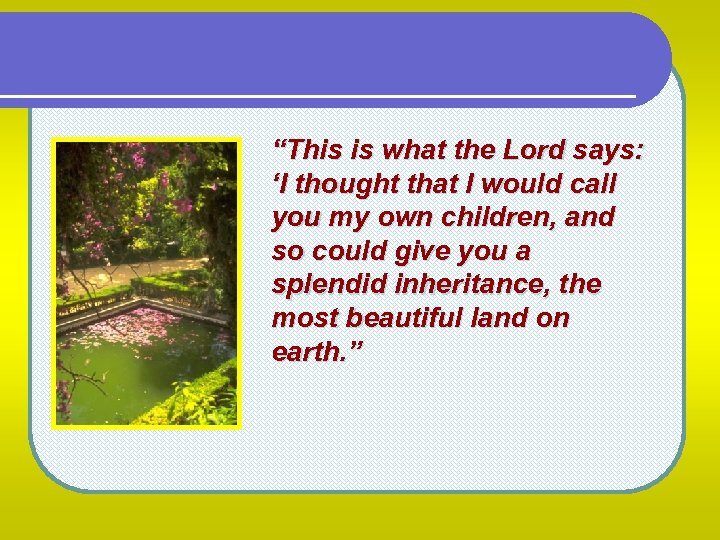 “This is what the Lord says: ‘I thought that I would call you my own children, and so could give you a splendid inheritance, the most beautiful land on earth.”